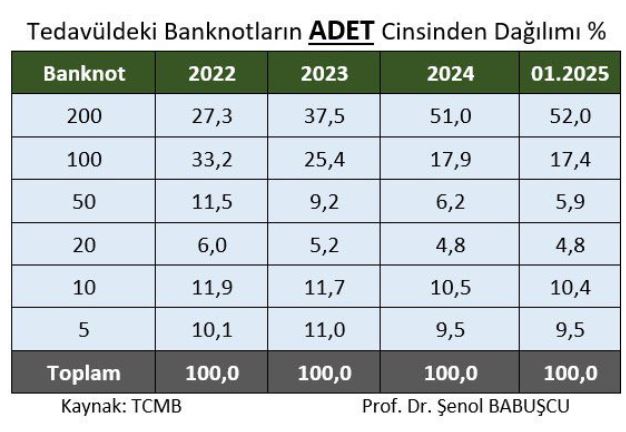 Tedavüldeki Banknotların ADET Cinsinden Dağılımı %

| Banknot | 2022 | 2023 | 2024 | 01.2025 |
|---|---|---|---|---|
| 200 | 27,3 | 37,5 | 51,0 | 52,0 |
| 100 | 33,2 | 25,4 | 17,9 | 17,4 |
| 50 | 11,5 | 9,2 | 6,2 | 5,9 |
| 20 | 6,0 | 5,2 | 4,8 | 4,8 |
| 10 | 11,9 | 11,7 | 10,5 | 10,4 |
| 5 | 10,1 | 11,0 | 9,5 | 9,5 |
| Toplam | 100,0 | 100,0 | 100,0 | 100,0 |

Kaynak: TCMB

Prof. Dr. Şenol BABUŞCU